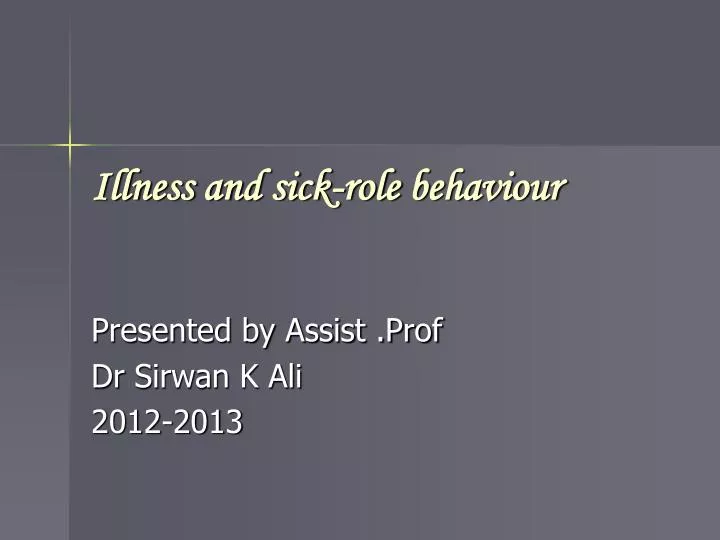 Illness and sick-role behaviour

Presented by Assist .Prof
Dr Sirwan K Ali
2012-2013